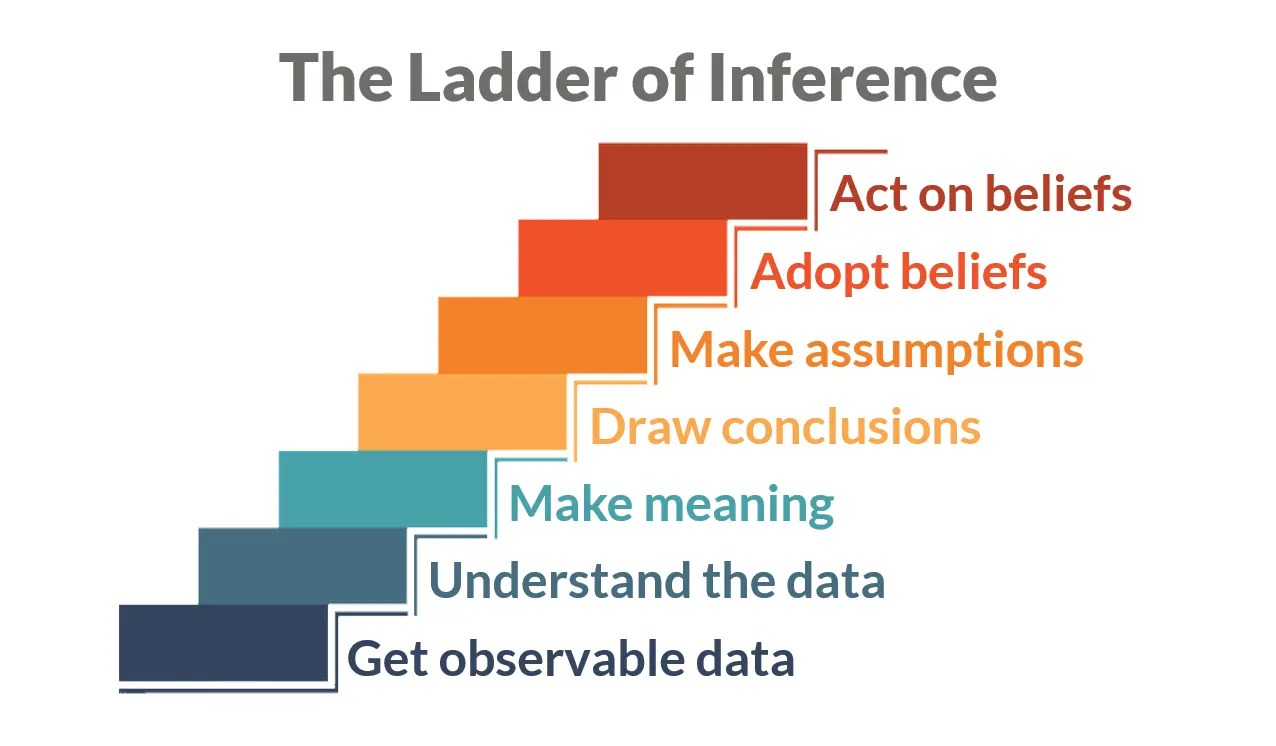 The Ladder of Inference

Act on beliefs

Adopt beliefs

Make assumptions

Draw conclusions

Make meaning

Understand the data

Get observable data